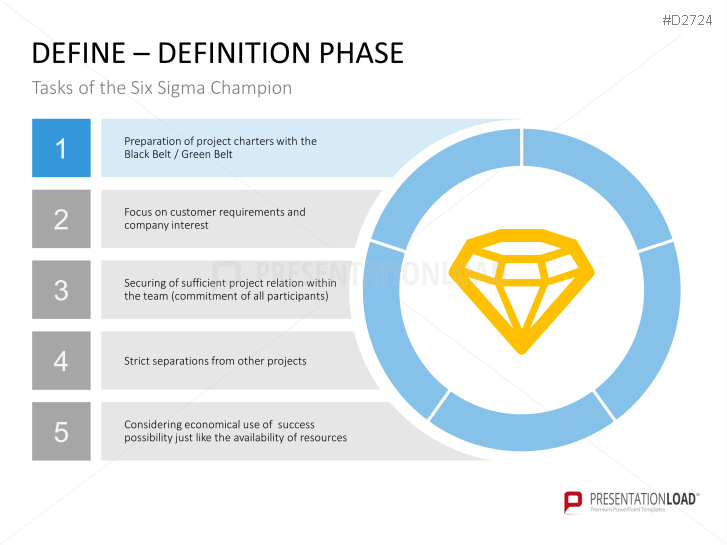 #D2724

DEFINE – DEFINITION PHASE

Tasks of the Six Sigma Champion

1

Preparation of project charters with the Black Belt / Green Belt

2

Focus on customer requirements and company interest

3

Securing of sufficient project relation within the team (commitment of all participants)

4

Strict separations from other projects

5

Considering economical use of success possibility just like the availability of resources

PRESENTATIONLOAD

PRESENTATIONLOAD®
Premium PowerPoint Templates